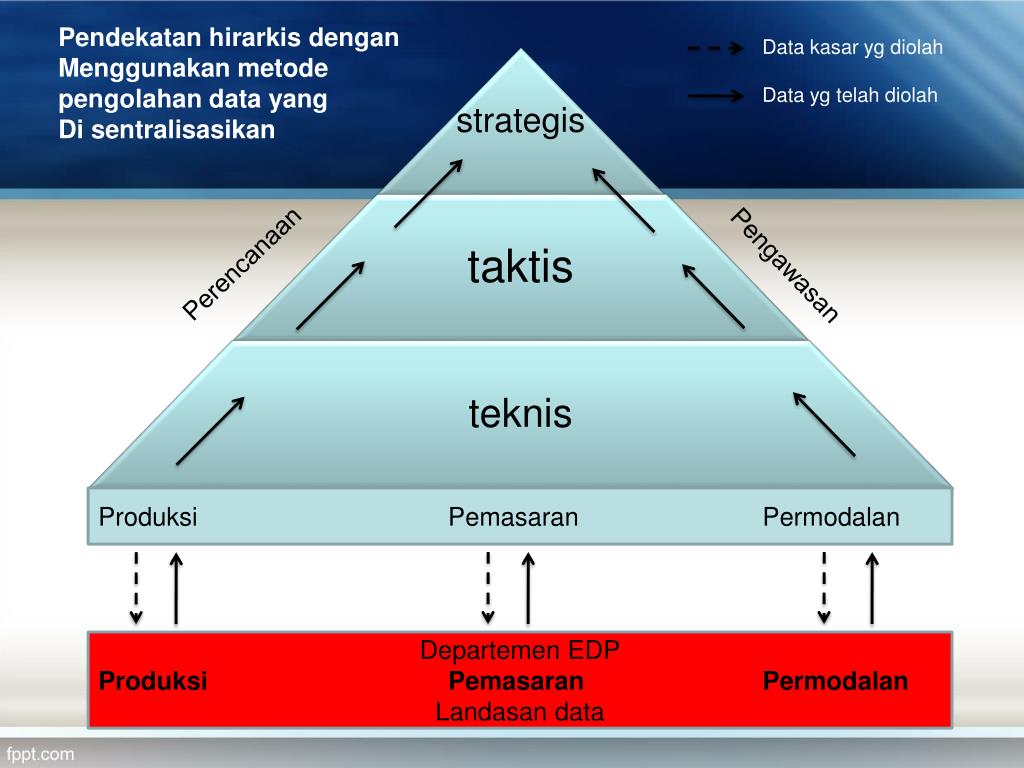 Pendekatan hirarkis dengan Menggunakan metode pengolahan data yang Di sentralisasikan

Data kasar yg diolah

Data yg telah diolah

strategis

taktis

teknis

Perencanaan

Pengawasan

Produksi Pemasaran Permodalan

Departemen EDP

Produksi Pemasaran Permodalan

Landasan data

fppt.com